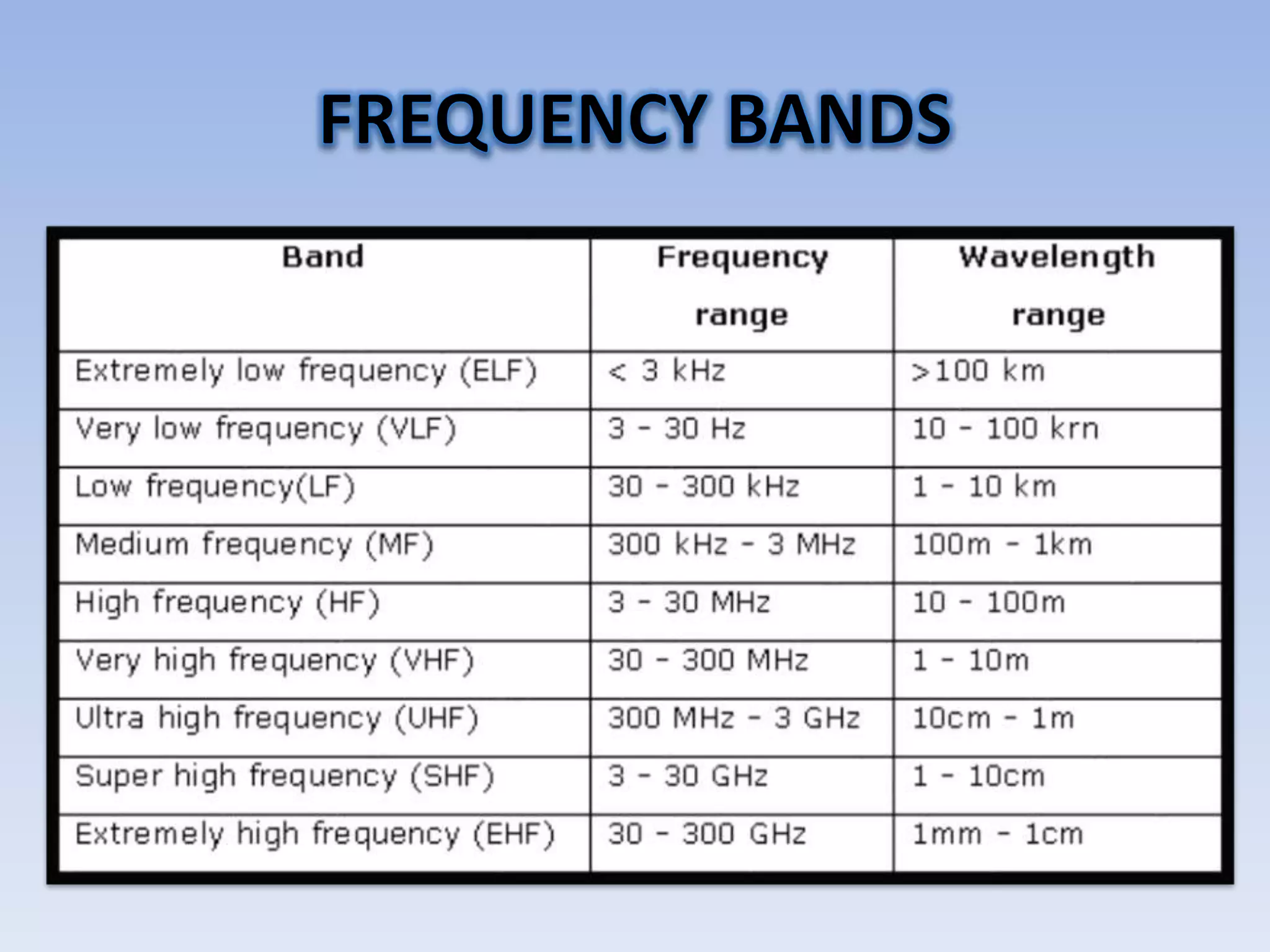 FREQUENCY BANDS

| Band | Frequency range | Wavelength range |
|---|---|---|
| Extremely low frequency (ELF) | < 3 kHz | >100 km |
| Very low frequency (VLF) | 3 - 30 Hz | 10 - 100 krn |
| Low frequency(LF) | 30 - 300 kHz | 1 - 10 km |
| Medium frequency (MF) | 300 kHz - 3 MHz | 100m - 1km |
| High frequency (HF) | 3 - 30 MHz | 10 - 100m |
| Very high frequency (VHF) | 30 - 300 MHz | 1 - 10m |
| Ultra high frequency (UHF) | 300 MHz - 3 GHz | 10cm - 1m |
| Super high frequency (SHF) | 3 - 30 GHz | 1 - 10cm |
| Extremely high frequency (EHF) | 30 - 300 GHz | 1mm - 1cm |